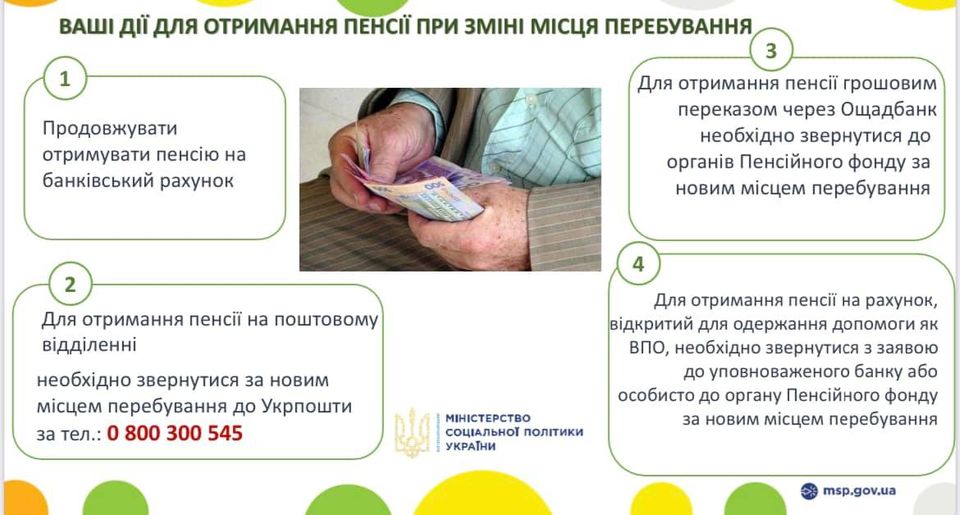 ВАШІ ДІЇ ДЛЯ ОТРИМАННЯ ПЕНСІЇ ПРИ ЗМІНІ МІСЦЯ ПЕРЕБУВАННЯ

1

Продовжувати отримувати пенсію на банківський рахунок

2

Для отримання пенсії на поштовому відділенні

необхідно звернутися за новим місцем перебування до Укрпошти за тел.: 0 800 300 545

3

Для отримання пенсії грошовим переказом через Ощадбанк необхідно звернутися до органів Пенсійного фонду за новим місцем перебування

4

Для отримання пенсії на рахунок, відкритий для одержання допомоги як ВПО, необхідно звернутися з заявою до уповноваженого банку або особисто до органу Пенсійного фонду за новим місцем перебування

МІНІСТЕРСТВО СОЦІАЛЬНОЇ ПОЛІТИКИ УКРАЇНИ

msp.gov.ua